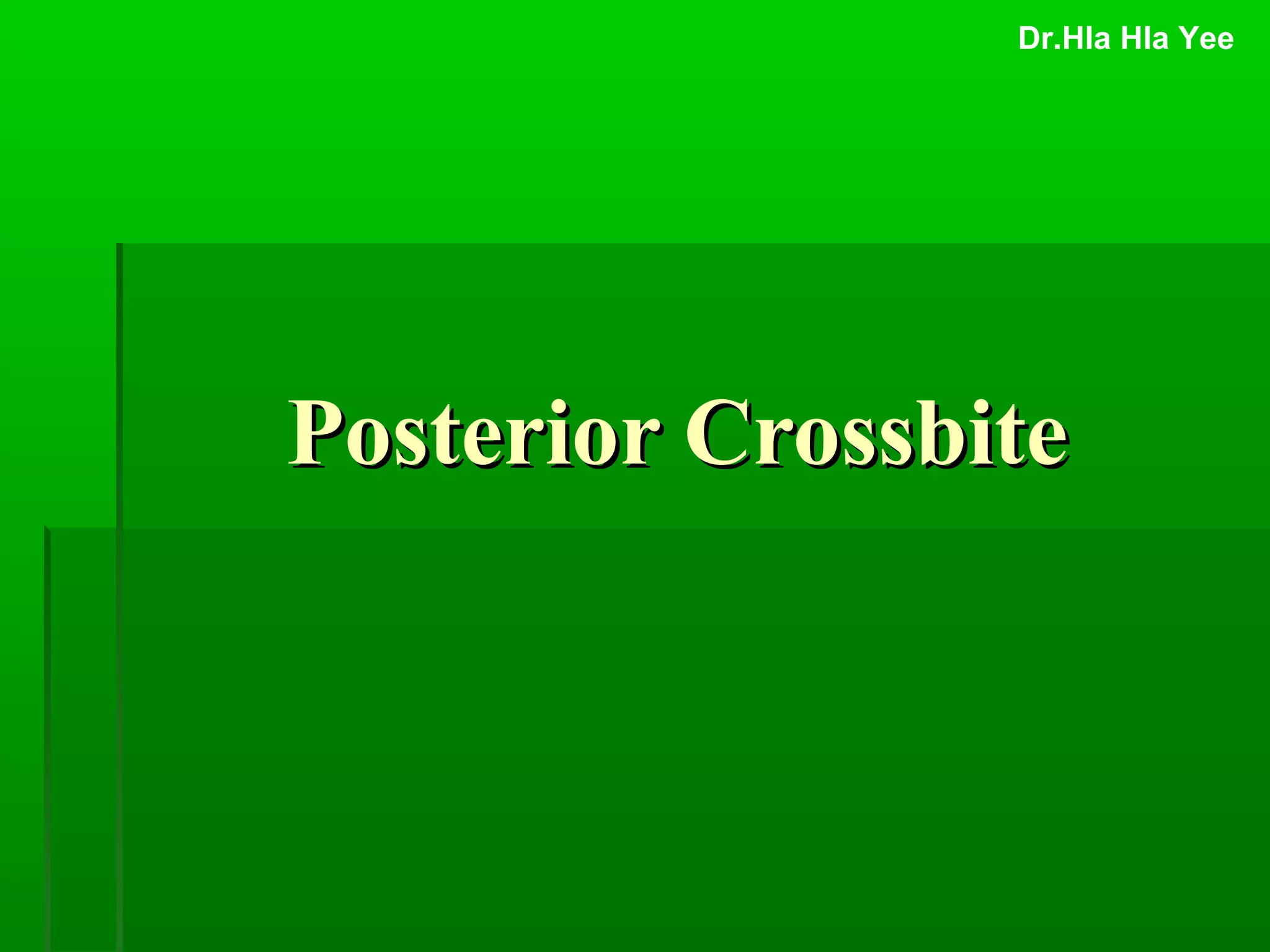 Dr.Hla Hla Yee

Posterior Crossbite